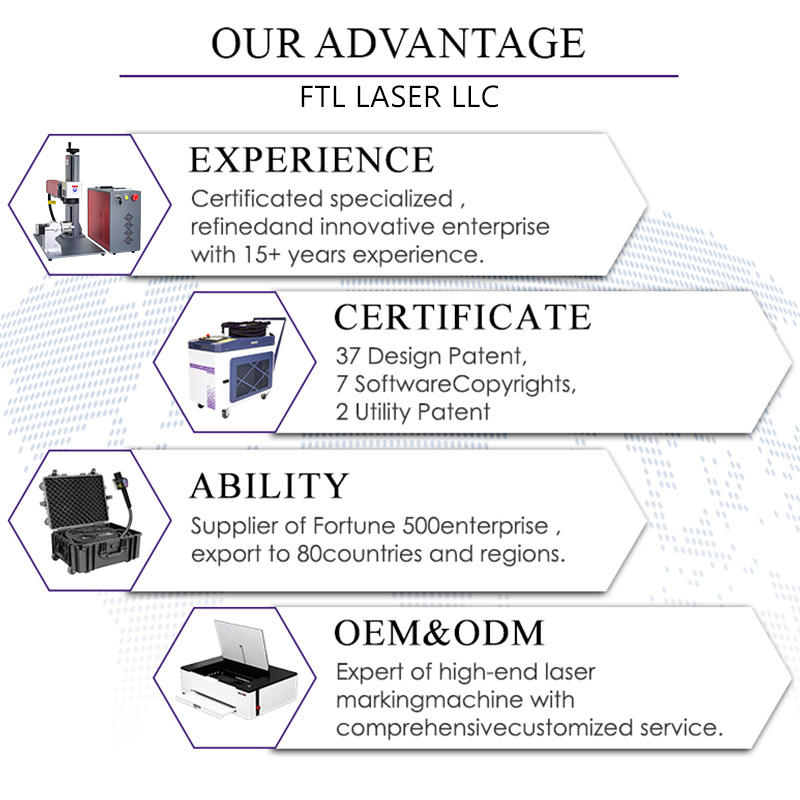 OUR ADVANTAGE

FTL LASER LLC

EXPERIENCE

Certificated specialized , refinedand innovative enterprise with 15+ years experience.

CERTIFICATE

37 Design Patent, 7 SoftwareCopyrights, 2 Utility Patent

ABILITY

Supplier of Fortune 500enterprise , export to 80countries and regions.

OEM&ODM

Expert of high-end laser markingmachine with comprehensivecustomized service.